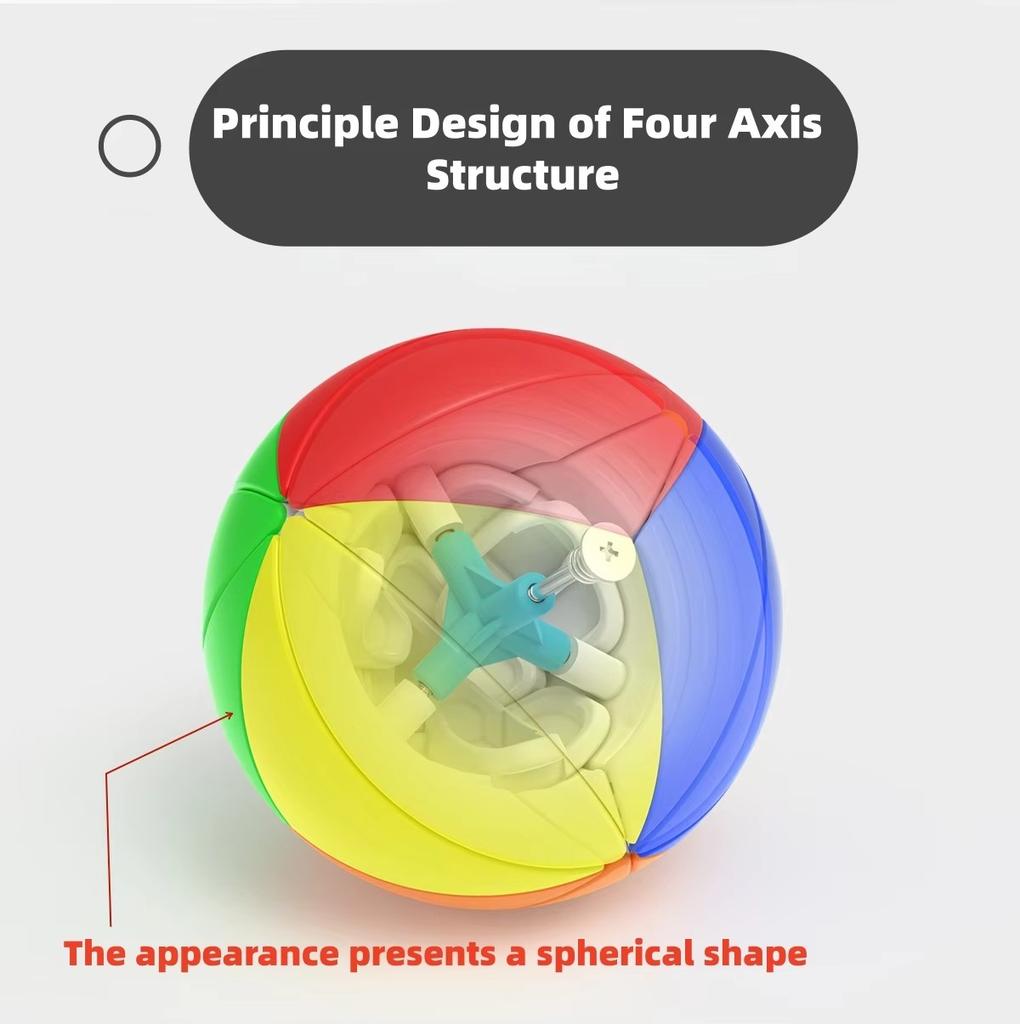 Principle Design of Four Axis Structure

The appearance presents a spherical shape